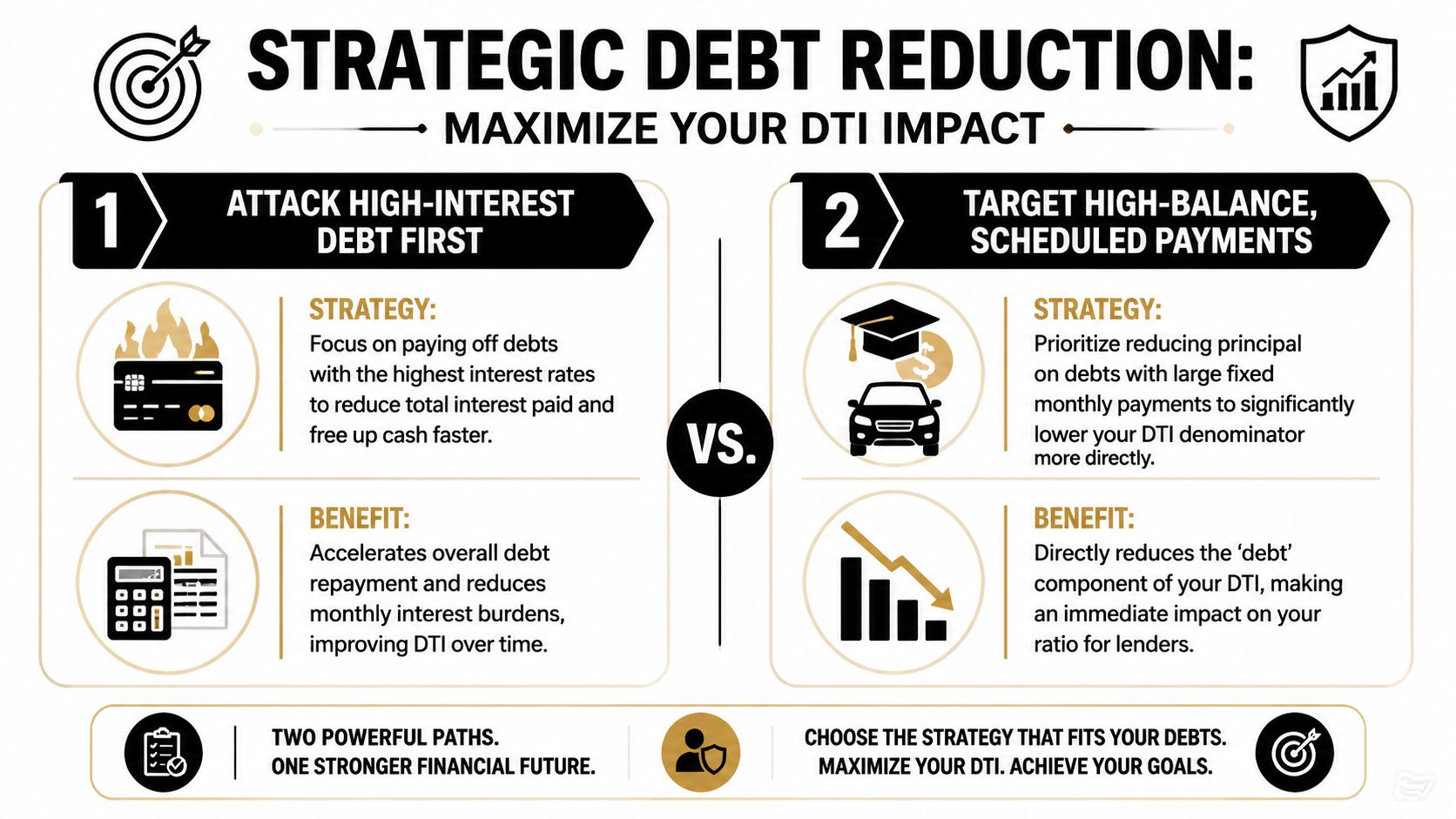 STRATEGIC DEBT REDUCTION:
MAXIMIZE YOUR DTI IMPACT

1 ATTACK HIGH-INTEREST DEBT FIRST

STRATEGY:
Focus on paying off debts with the highest interest rates to reduce total interest paid and free up cash faster.

BENEFIT:
Accelerates overall debt repayment and reduces monthly interest burdens, improving DTI over time.

VS.

2 TARGET HIGH-BALANCE, SCHEDULED PAYMENTS

STRATEGY:
Prioritize reducing principal on debts with large fixed monthly payments to significantly lower your DTI denominator more directly.

BENEFIT:
Directly reduces the 'debt' component of your DTI, making an immediate impact on your ratio for lenders.

TWO POWERFUL PATHS.
ONE STRONGER FINANCIAL FUTURE.

CHOOSE THE STRATEGY THAT FITS YOUR DEBTS.
MAXIMIZE YOUR DTI. ACHIEVE YOUR GOALS.